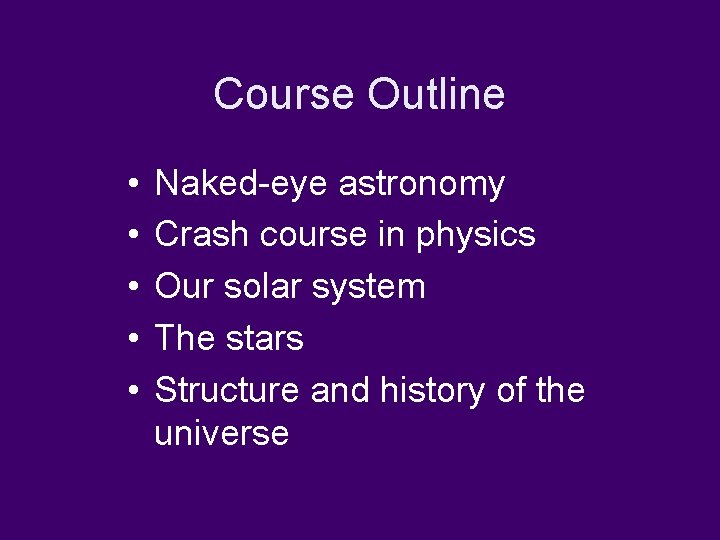 Course Outline

• Naked-eye astronomy
• Crash course in physics
• Our solar system
• The stars
• Structure and history of the universe